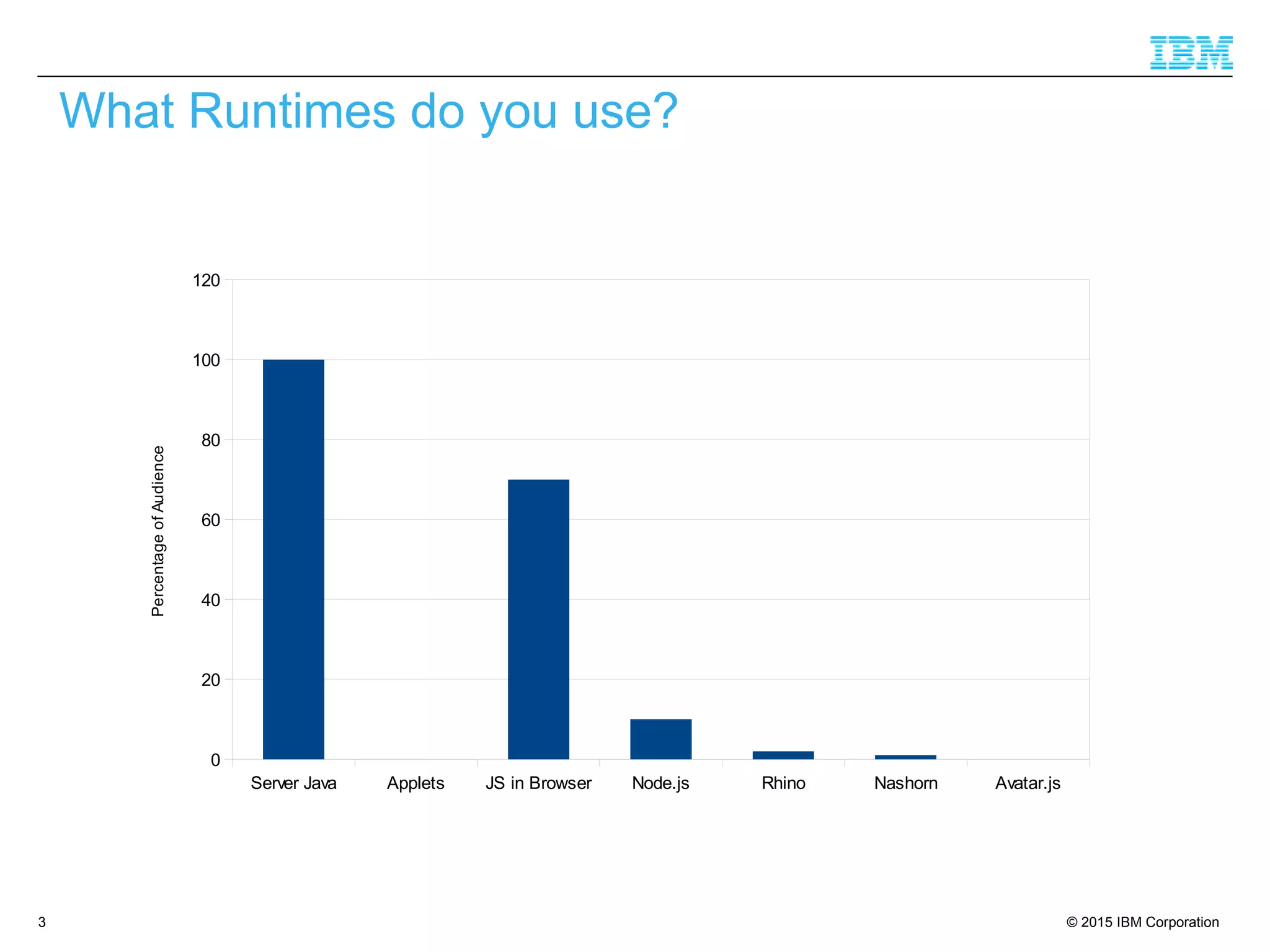 IBM

What Runtimes do you use?

120
100
80
60
40
20
0

Percentage of Audience

Server Java
Applets
JS in Browser
Node.js
Rhino
Nashorn
Avatar.js

3

© 2015 IBM Corporation